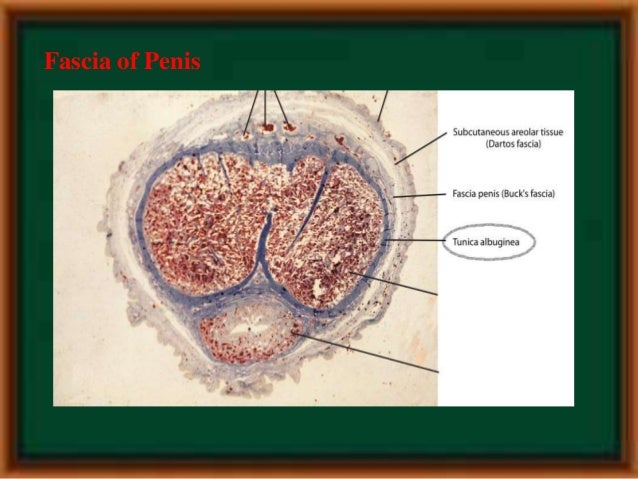 Fascia of Penis

Subcutaneous areolar tissue (Dartos fascia)

Fascia penis (Buck's fascia)

Tunica albuginea